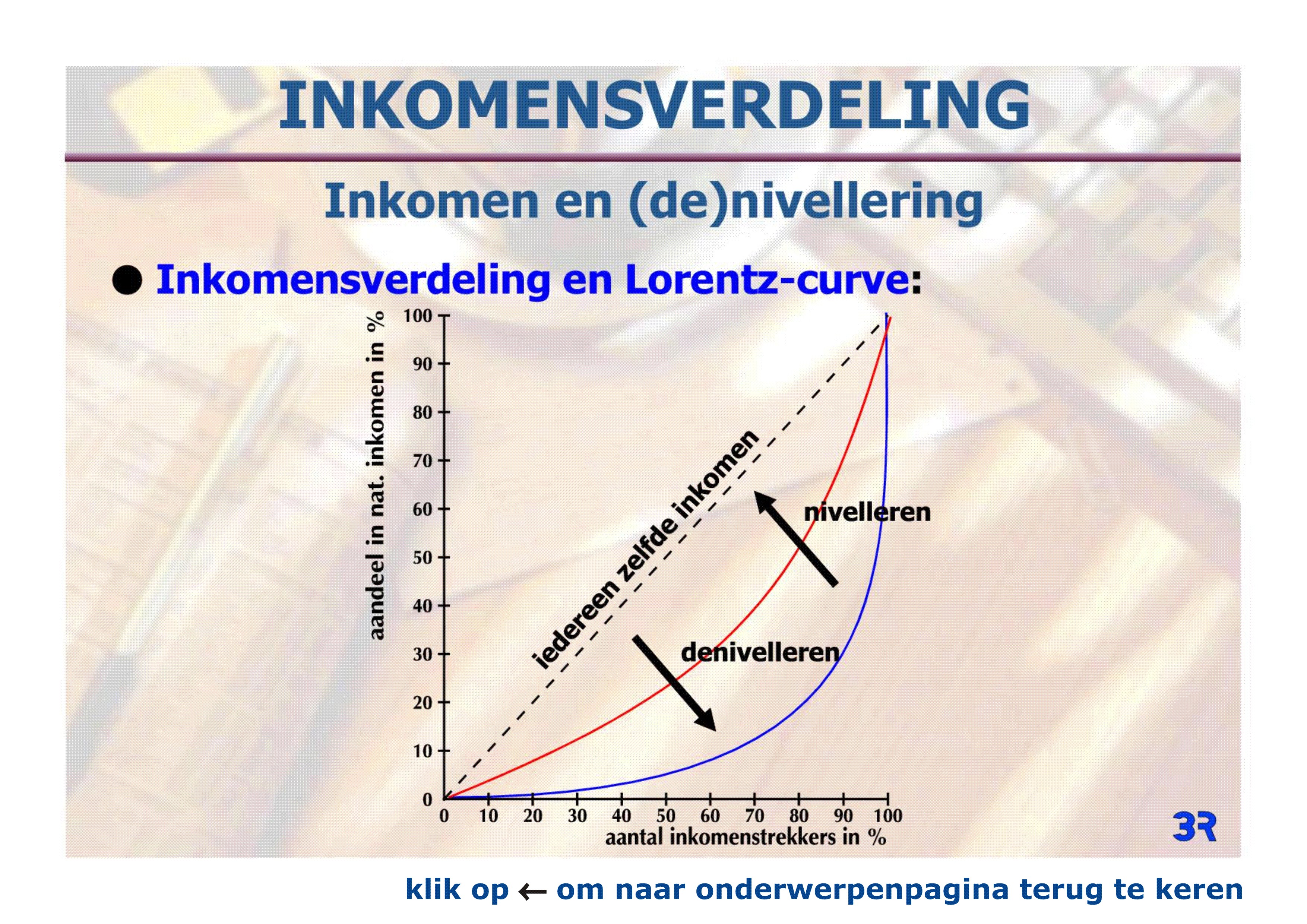 INKOMENSVERDELING

Inkomen en (de)nivellering

● Inkomensverdeling en Lorentz-curve:

aandeel in nat. inkomen in %

100
90
80
70
60
50
40
30
20
10
0

iedereen zelfde inkomen

nivelleren

denivelleren

0 10 20 30 40 50 60 70 80 90 100
aantal inkomenstrekkers in %

3R

klik op ← om naar onderwerpenpagina terug te keren